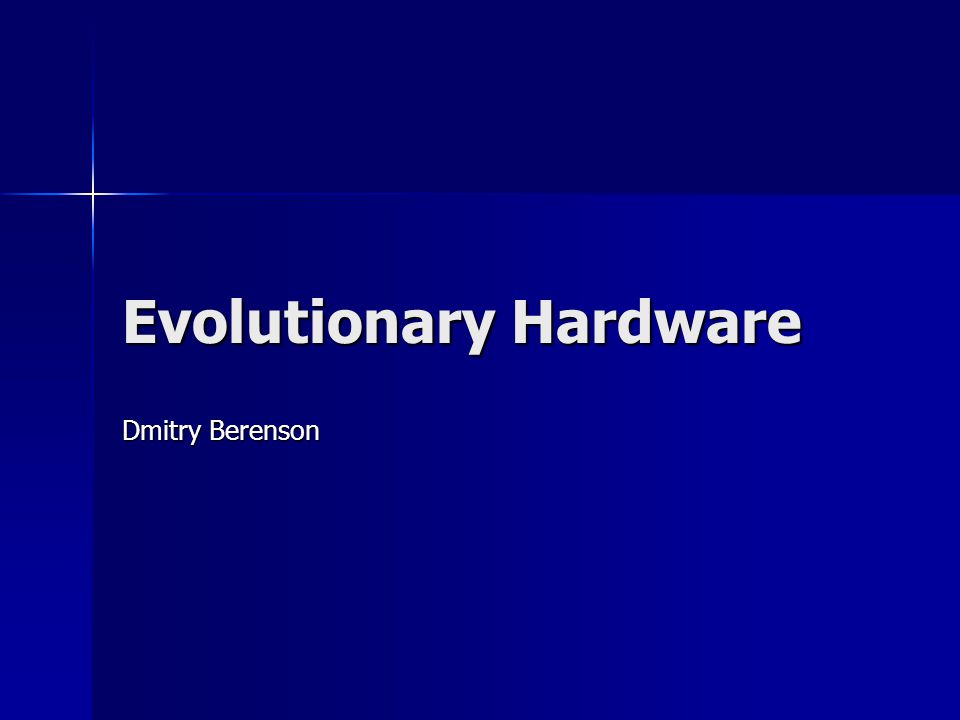 Evolutionary Hardware

Dmitry Berenson